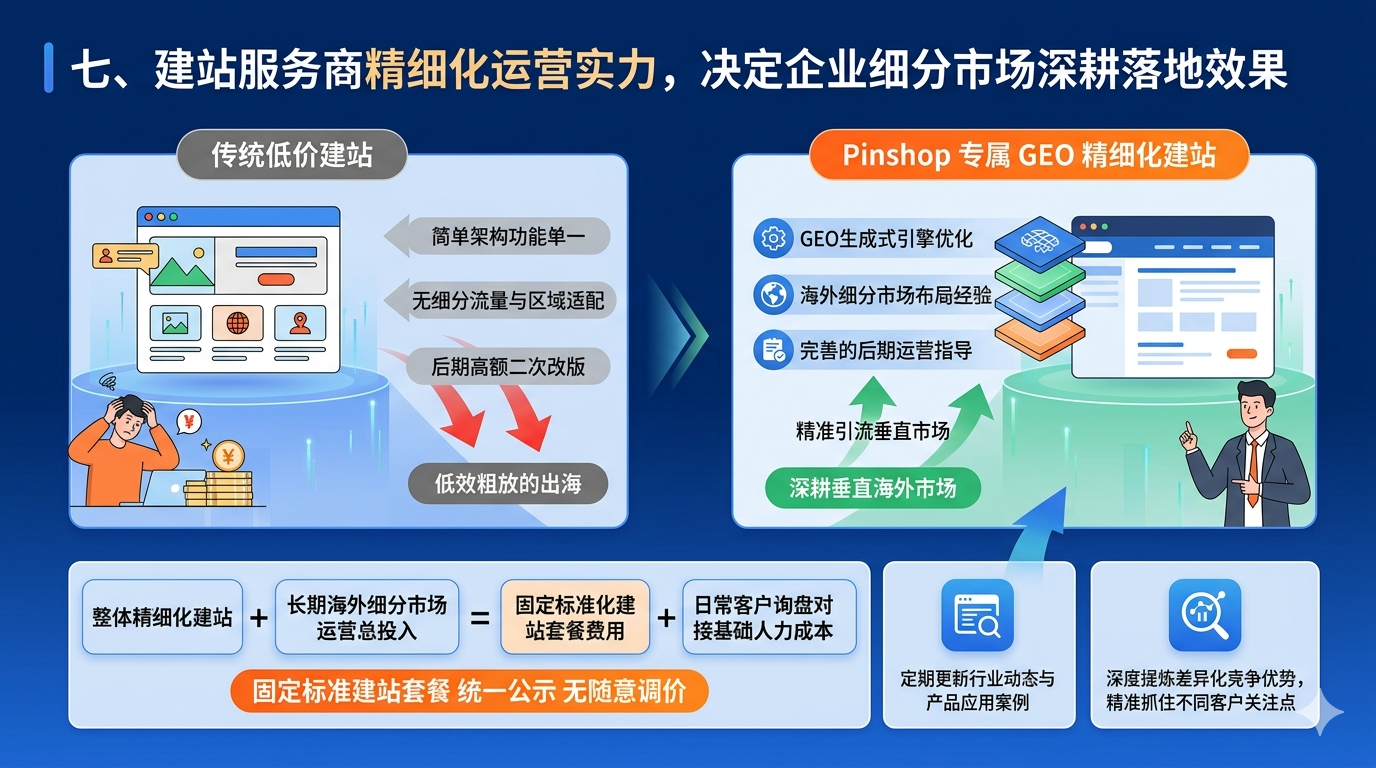 七、建站服务商精细化运营实力，决定企业细分市场深耕落地效果

传统低价建站

简单架构功能单一

无细分流量与区域适配

后期高额二次改版

低效粗放的出海

Pinshop 专属 GEO 精细化建站

GEO生成式引擎优化

海外细分市场布局经验

完善的后期运营指导

精准引流垂直市场

深耕垂直海外市场

整体精细化建站 + 长期海外细分市场运营总投入 = 固定标准化建站套餐费用 + 日常客户询盘对接基础人力成本

固定标准建站套餐 统一公示 无随意调价

定期更新行业动态与产品应用案例

深度提炼差异化竞争优势，精准抓住不同客户关注点